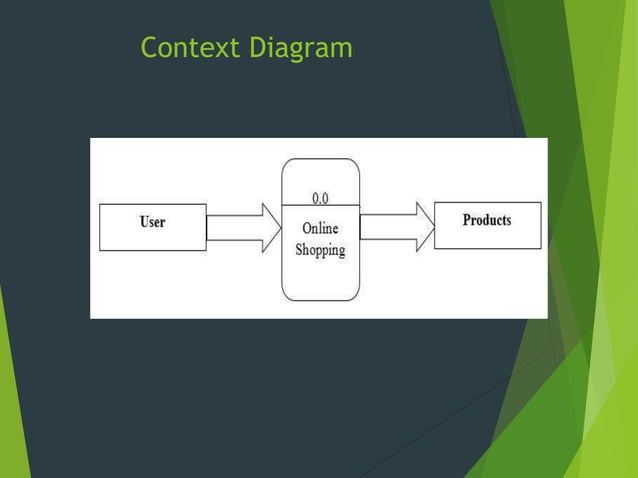 Context Diagram

User

0.0

Online Shopping

Products